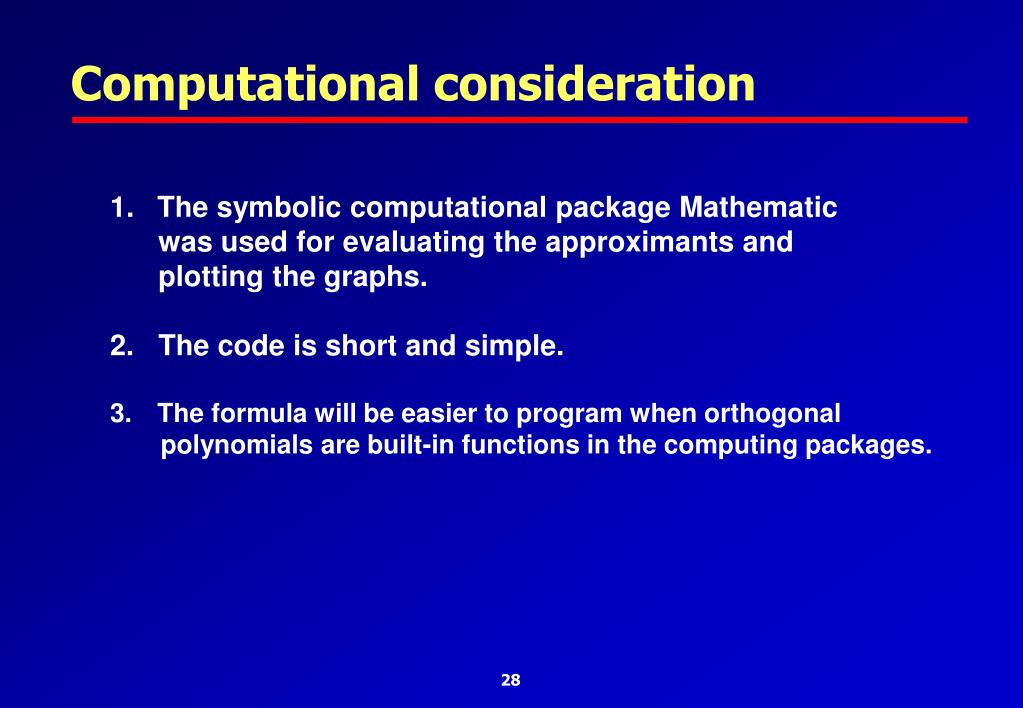 Computational consideration

1. The symbolic computational package Mathematic was used for evaluating the approximants and plotting the graphs.

2. The code is short and simple.

3. The formula will be easier to program when orthogonal polynomials are built-in functions in the computing packages.

28